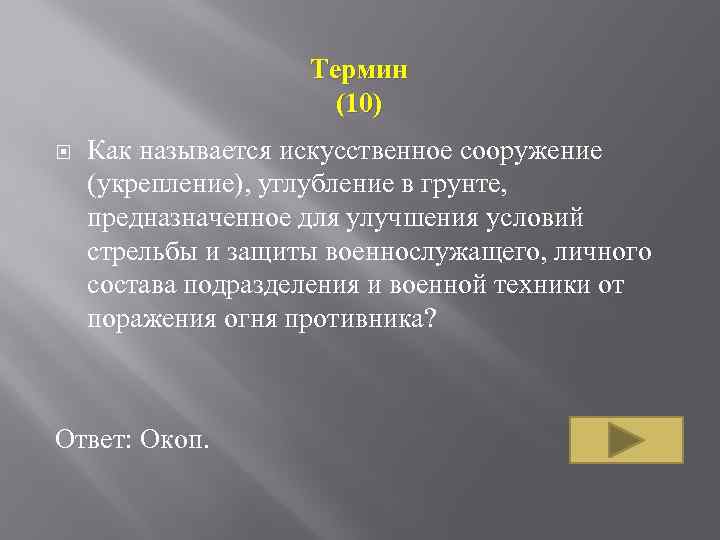 Термин
(10)

Как называется искусственное сооружение (укрепление), углубление в грунте, предназначенное для улучшения условий стрельбы и защиты военнослужащего, личного состава подразделения и военной техники от поражения огня противника?

Ответ: Окоп.